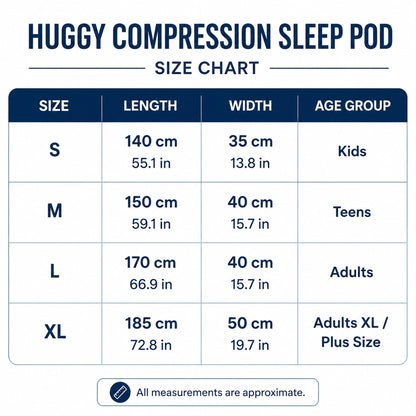 HUGGY COMPRESSION SLEEP POD

SIZE CHART

| SIZE | LENGTH | WIDTH | AGE GROUP |
|---|---|---|---|
| S | 140 cm 55.1 in | 35 cm 13.8 in | Kids |
| M | 150 cm 59.1 in | 40 cm 15.7 in | Teens |
| L | 170 cm 66.9 in | 40 cm 15.7 in | Adults |
| XL | 185 cm 72.8 in | 50 cm 19.7 in | Adults XL / Plus Size |

All measurements are approximate.